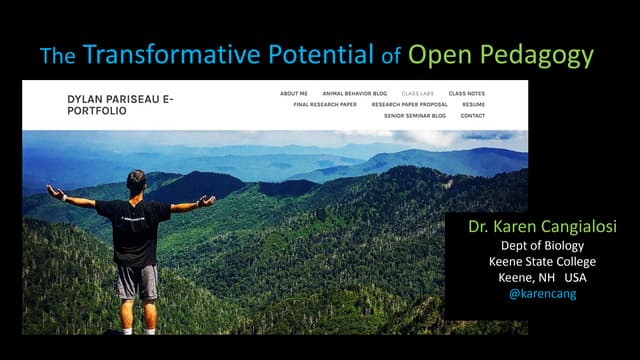 The Transformative Potential of Open Pedagogy

DYLAN PARISEAU E-PORTFOLIO

ABOUT ME ANIMAL BEHAVIOR BLOG CLASS LABS CLASS NOTES
FINAL RESEARCH PAPER RESEARCH PAPER PROPOSAL RESUME
SENIOR SEMINAR BLOG CONTACT

Dr. Karen Cangialosi
Dept of Biology
Keene State College
Keene, NH USA
@karencang